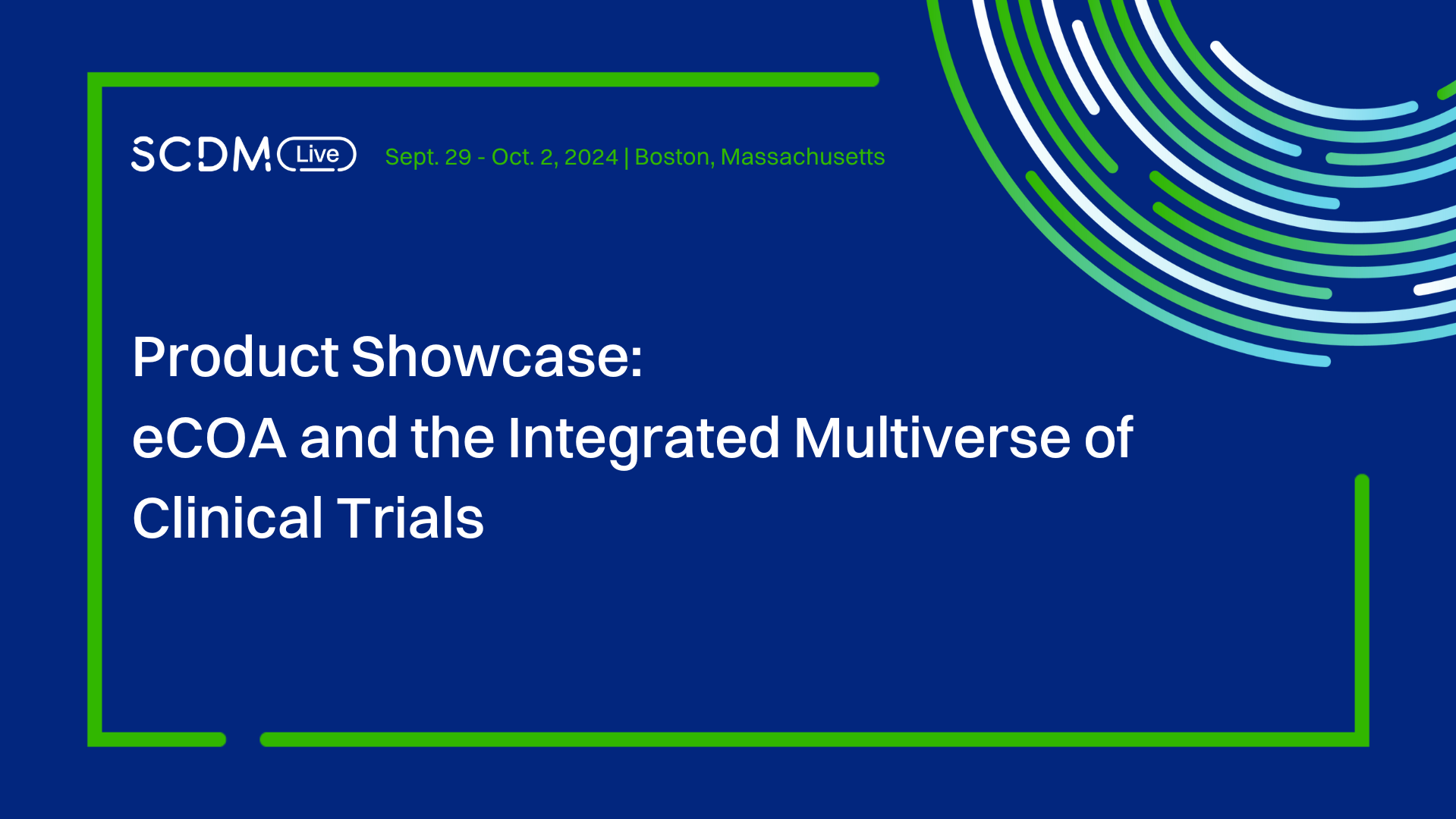 SCDM Live

Sept. 29 - Oct. 2, 2024 | Boston, Massachusetts

Product Showcase:
eCOA and the Integrated Multiverse of Clinical Trials